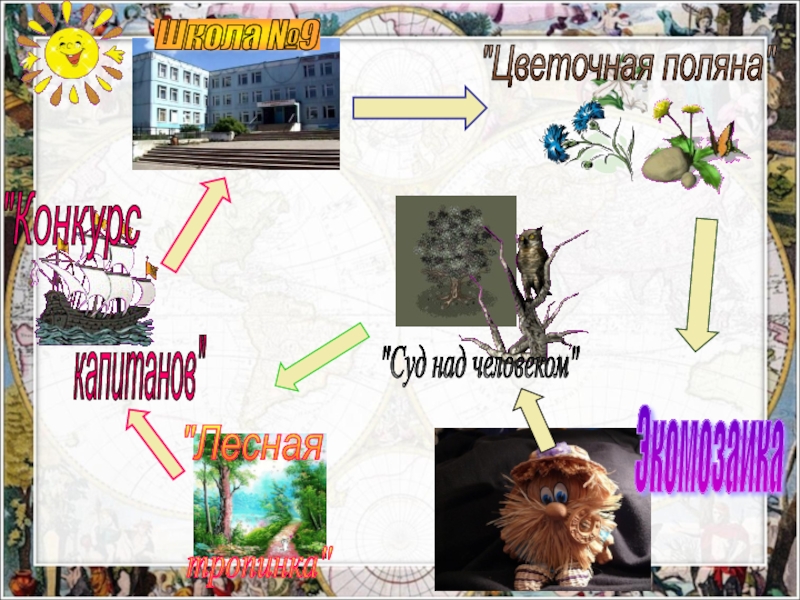 Школа №9

"Цветочная поляна"

"Конкурс капитанов"

"Суд над человеком"

Экомозаика

"Лесная тропинка"